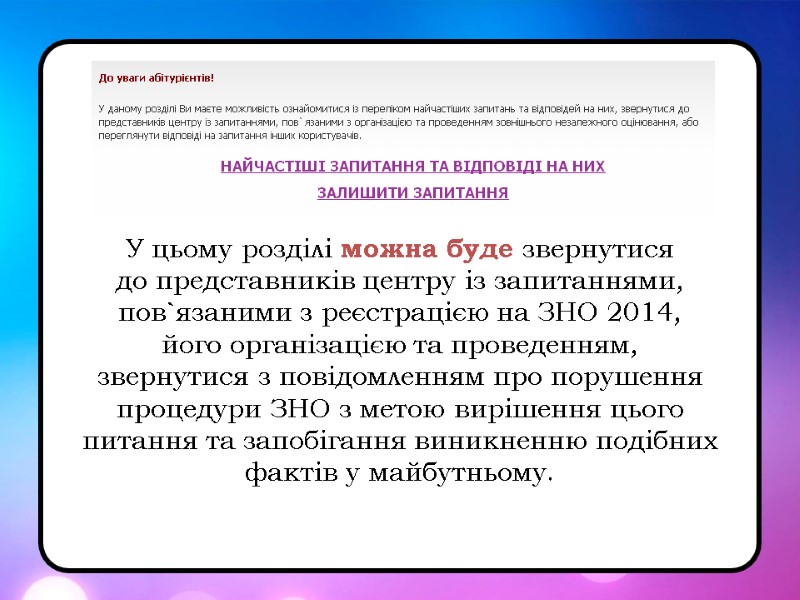 До уваги абітурієнтів!

У даному розділі Ви маєте можливість ознайомитися із переліком найчастіших запитань та відповідей на них, звернутися до представників центру із запитаннями, пов`язаними з організацією та проведенням зовнішнього незалежного оцінювання, або переглянути відповіді на запитання інших користувачів.

НАЙЧАСТІШІ ЗАПИТАННЯ ТА ВІДПОВІДІ НА НИХ

ЗАЛИШИТИ ЗАПИТАННЯ

У цьому розділі можна буде звернутися до представників центру із запитаннями, пов`язаними з реєстрацією на ЗНО 2014, його організацією та проведенням, звернутися з повідомленням про порушення процедури ЗНО з метою вирішення цього питання та запобігання виникненню подібних фактів у майбутньому.